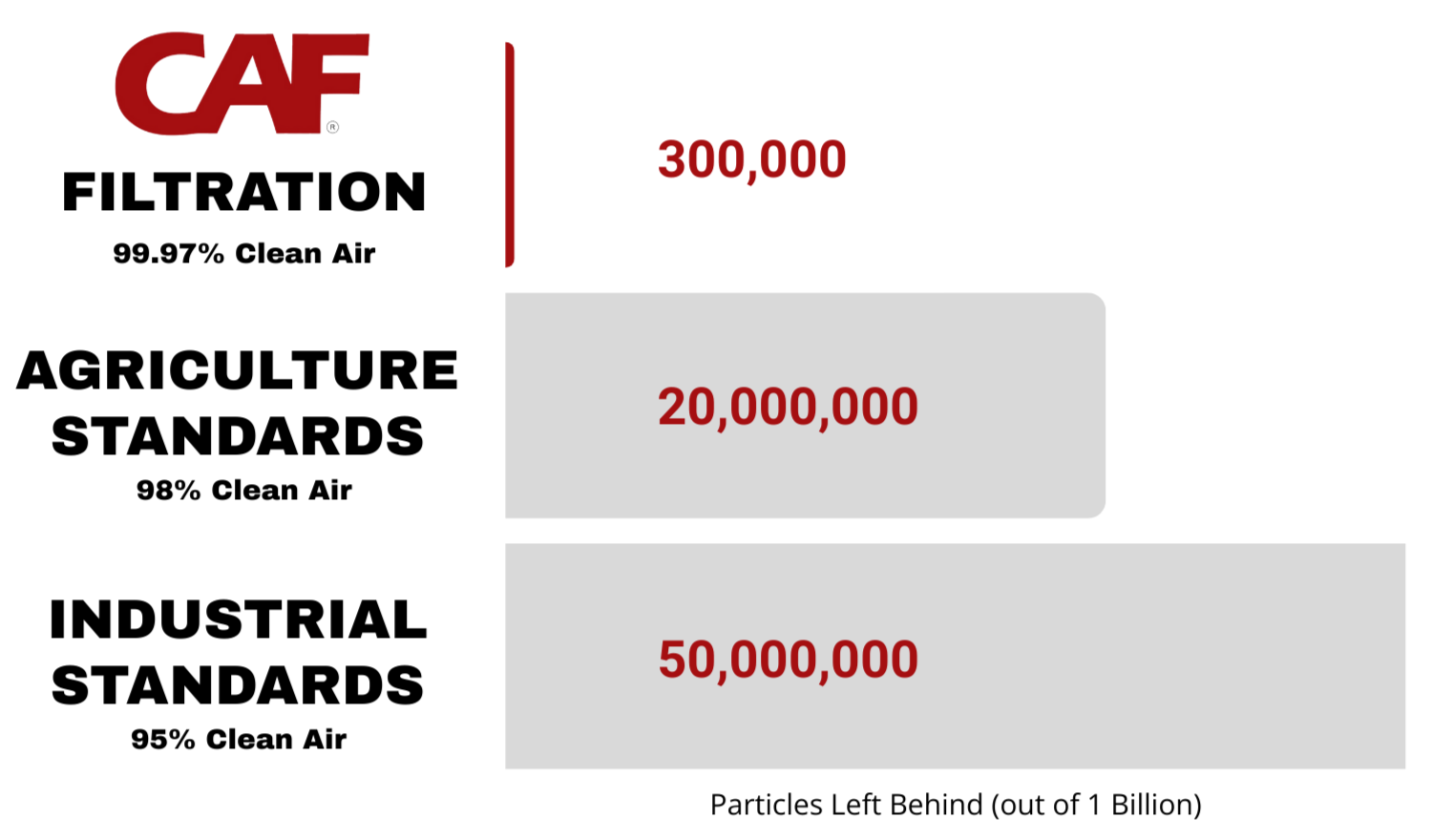 CAF®
FILTRATION
99.97% Clean Air

300,000

AGRICULTURE STANDARDS
98% Clean Air

20,000,000

INDUSTRIAL STANDARDS
95% Clean Air

50,000,000

Particles Left Behind (out of 1 Billion)